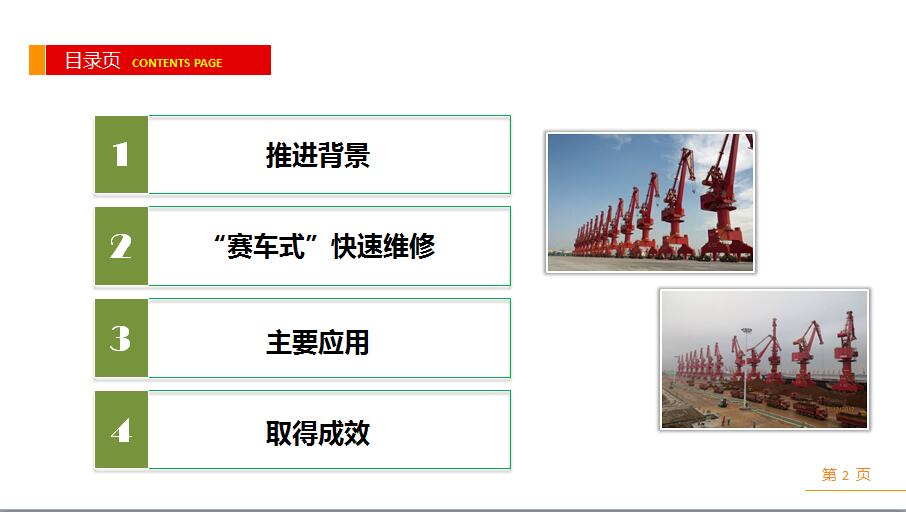 目录页 CONTENTS PAGE

1 推进背景

2 “赛车式”快速维修

3 主要应用

4 取得成效

第 2 页